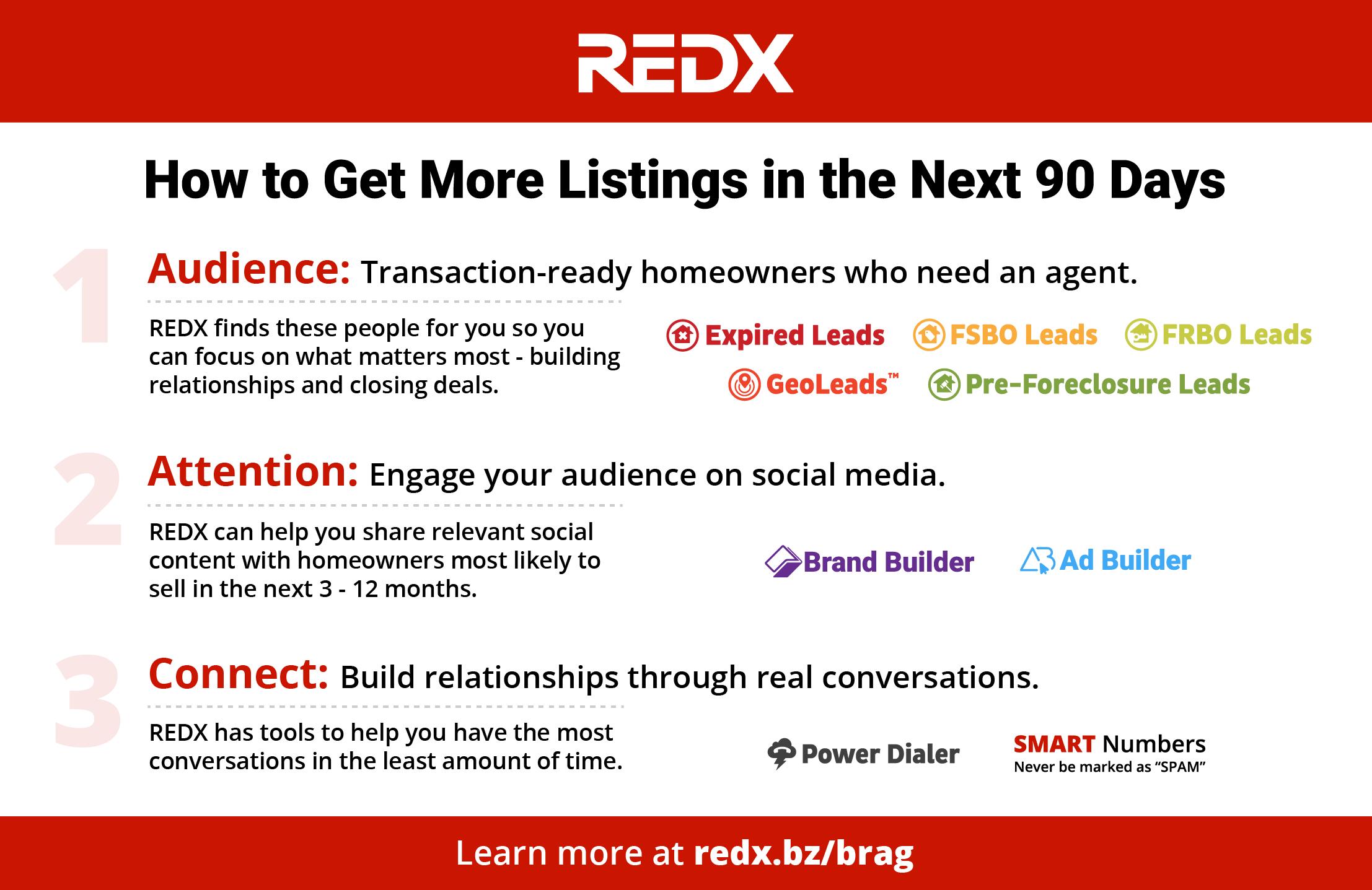 REDX

How to Get More Listings in the Next 90 Days

1

Audience: Transaction-ready homeowners who need an agent.

REDX finds these people for you so you can focus on what matters most - building relationships and closing deals.

Expired Leads FSBO Leads FRBO Leads
GeoLeads™ Pre-Foreclosure Leads

2

Attention: Engage your audience on social media.

REDX can help you share relevant social content with homeowners most likely to sell in the next 3 - 12 months.

Brand Builder Ad Builder

3

Connect: Build relationships through real conversations.

REDX has tools to help you have the most conversations in the least amount of time.

Power Dialer SMART Numbers
Never be marked as "SPAM"

Learn more at redx.bz/brag